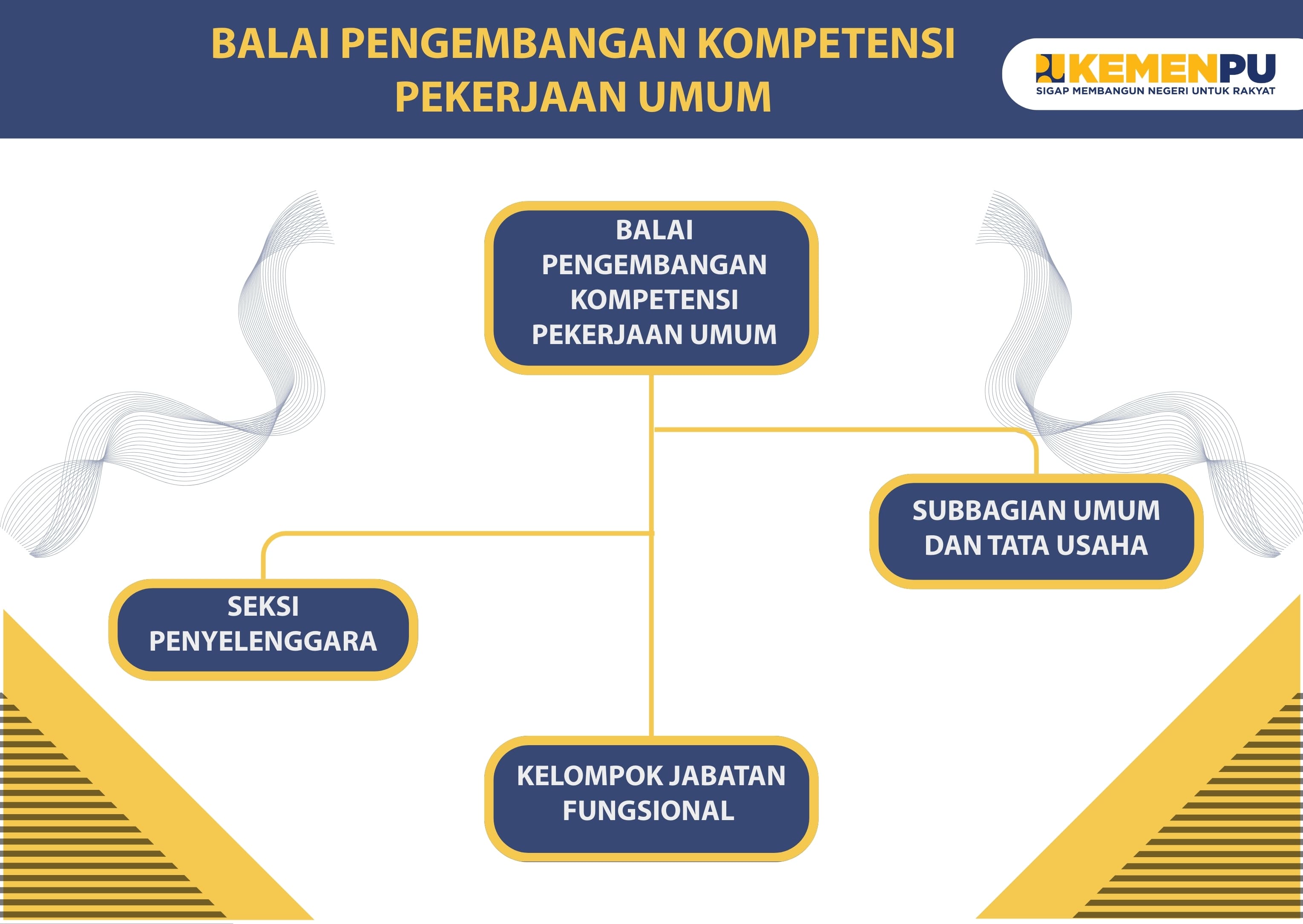 BALAI PENGEMBANGAN KOMPETENSI PEKERJAAN UMUM

KEMENPU
SIGAP MEMBANGUN NEGERI UNTUK RAKYAT

BALAI PENGEMBANGAN KOMPETENSI PEKERJAAN UMUM

SUBBAGIAN UMUM DAN TATA USAHA

SEKSI PENYELENGGARA

KELOMPOK JABATAN FUNGSIONAL